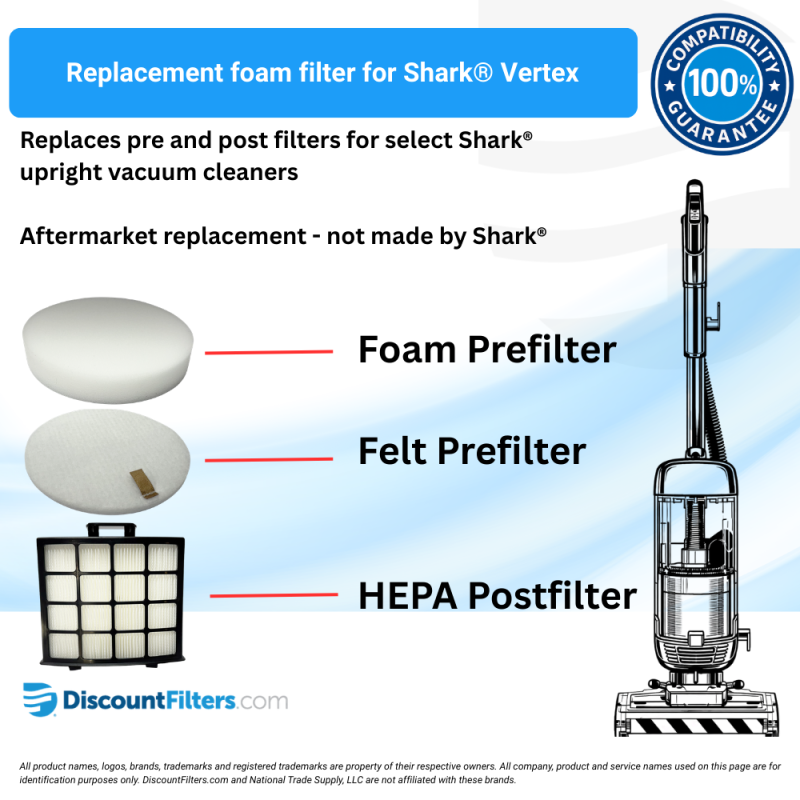 Replacement foam filter for Shark® Vertex

COMPATIBILITY 100% GUARANTEE

Replaces pre and post filters for select Shark® upright vacuum cleaners

Aftermarket replacement - not made by Shark®

Foam Prefilter

Felt Prefilter

HEPA Postfilter

DiscountFilters.com

All product names, logos, brands, trademarks and registered trademarks are property of their respective owners. All company, product and service names used on this page are for identification purposes only. DiscountFilters.com and National Trade Supply, LLC are not affiliated with these brands.